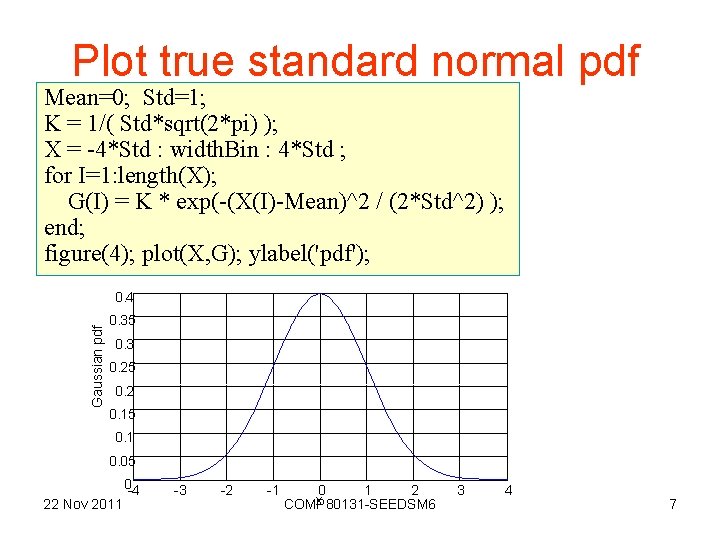 Plot true standard normal pdf

Mean=0; Std=1;
K = 1/( Std*sqrt(2*pi) );
X = -4*Std : widthBin : 4*Std ;
for I=1:length(X);
G(I) = K * exp(-(X(I)-Mean)^2 / (2*Std^2) );
end;
figure(4); plot(X,G); ylabel('pdf');

Gaussian pdf

0.4
0.35
0.3
0.25
0.2
0.15
0.1
0.05
0

-4 -3 -2 -1 0 1 2 3 4

x

22 Nov 2011

COMP80131-SEEDSM6

7